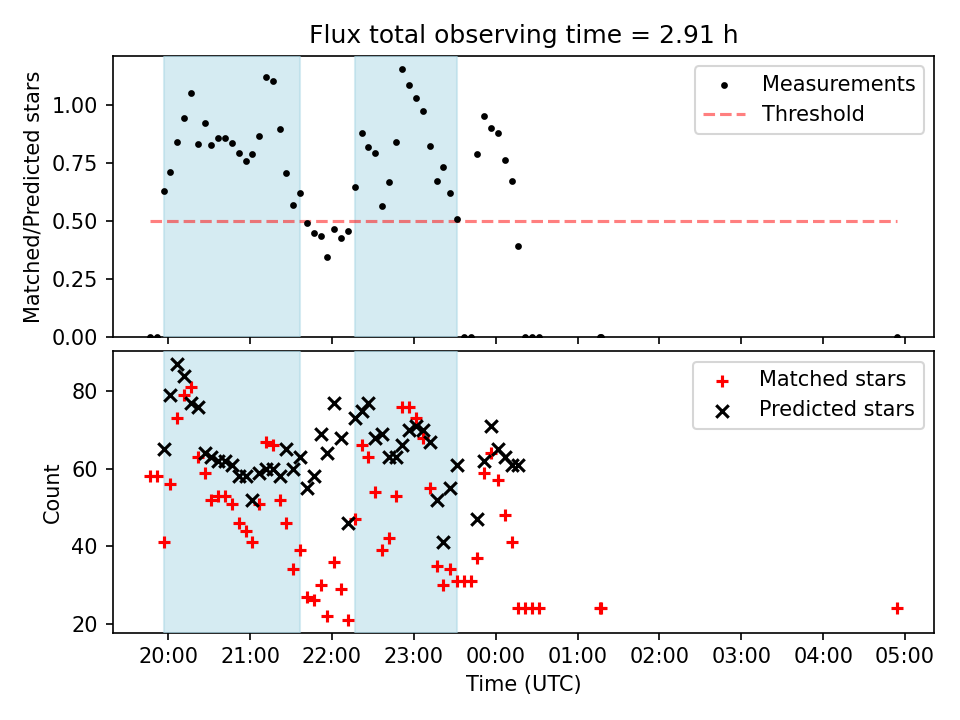 Flux total observing time = 2.91 h

Matched/Predicted stars

1.00
0.75
0.50
0.25
0.00

Measurements
Threshold

Count

80
60
40
20

Matched stars
Predicted stars

20:00
21:00
22:00
23:00
00:00
01:00
02:00
03:00
04:00
05:00

Time (UTC)